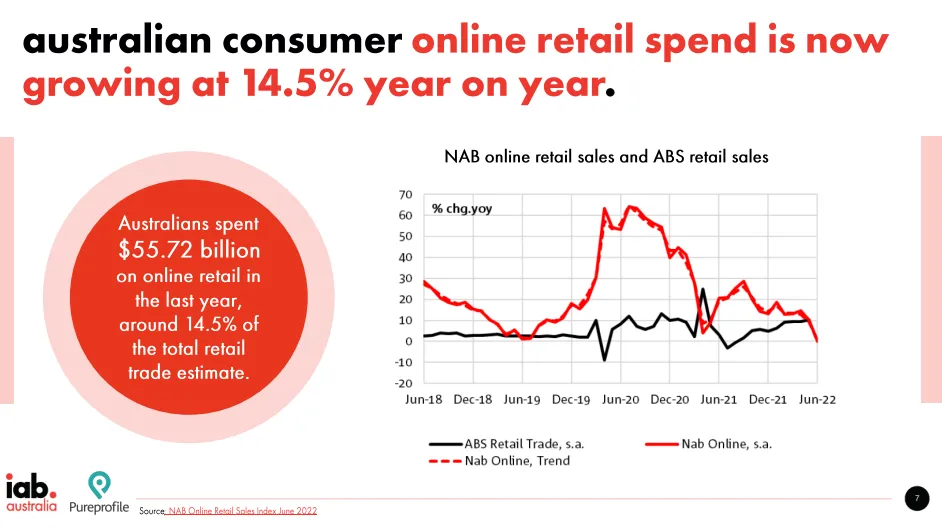 australian consumer online retail spend is now growing at 14.5% year on year.

Australians spent $55.72 billion on online retail in the last year, around 14.5% of the total retail trade estimate.

NAB online retail sales and ABS retail sales

% chg.yoy

70
60
50
40
30
20
10
0
-10
-20

Jun-18 Dec-18 Jun-19 Dec-19 Jun-20 Dec-20 Jun-21 Dec-21 Jun-22

ABS Retail Trade, s.a.
Nab Online, s.a.
Nab Online, Trend

iab. australia
Pureprofile

Source: NAB Online Retail Sales Index June 2022

7